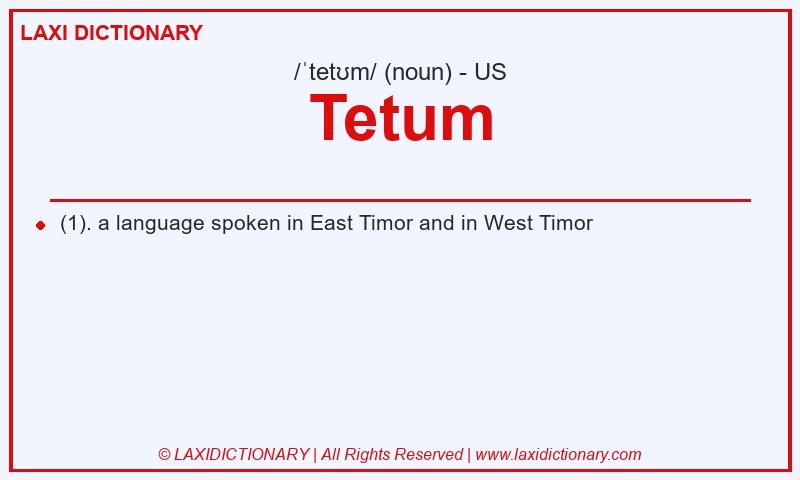 LAXI DICTIONARY

/ˈtetʊm/ (noun) - US

Tetum

(1). a language spoken in East Timor and in West Timor

© LAXIDICTIONARY | All Rights Reserved | www.laxidictionary.com